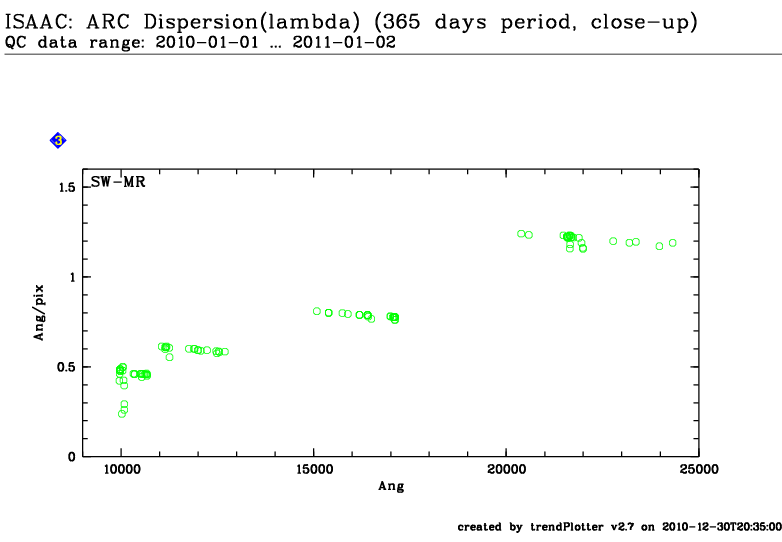 ISAAC: ARC Dispersion(lambda) (365 days period, close-up)
QC data range: 2010-01-01 ... 2011-01-02

3

SW-MR

1.5
1
0.5
0

Ang/pix

10000
15000
20000
25000

Ang

created by trendPlotter v2.7 on 2010-12-30T20:35:00